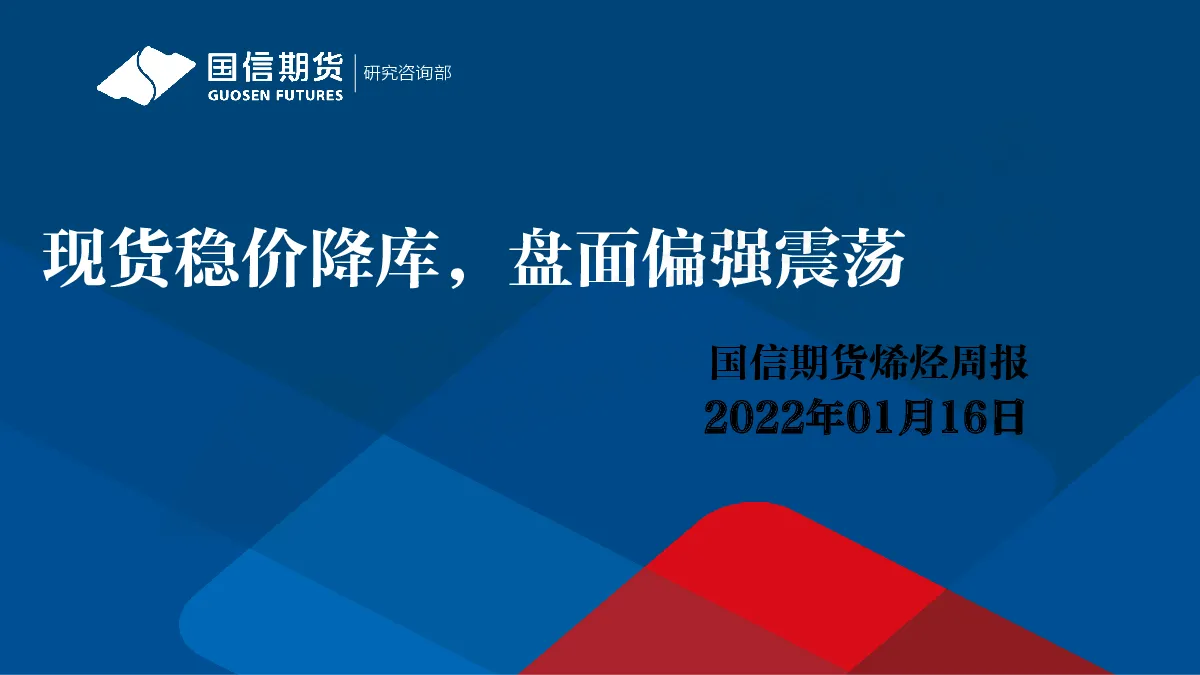 国信期货 GUOSEN FUTURES 研究咨询部

现货稳价降库，盘面偏强震荡

国信期货烯烃周报
2022年01月16日